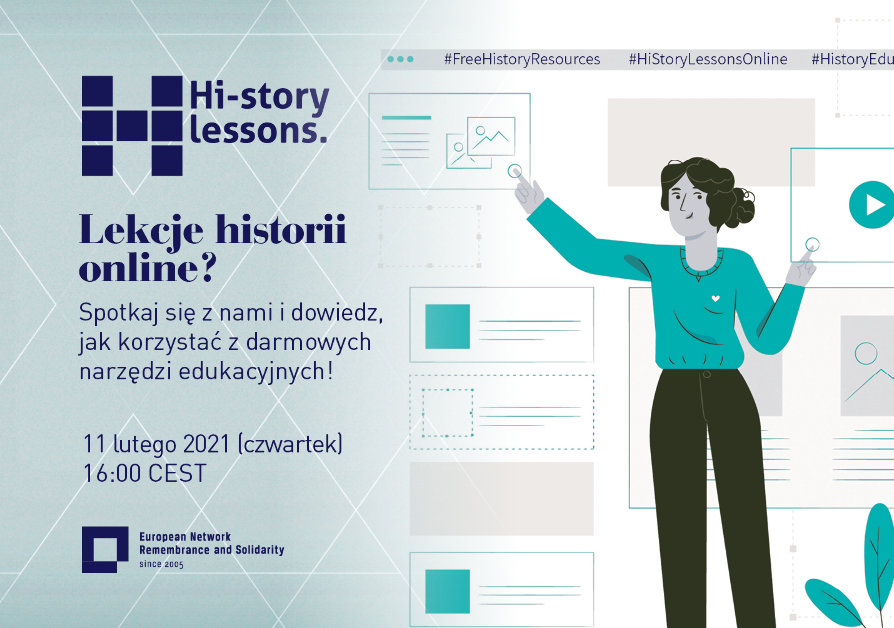 #FreeHistoryResources #HiStoryLessonsOnline #HistoryEdu

Hi-story lessons.

Lekcje historii online?

Spotkaj się z nami i dowiedz, jak korzystać z darmowych narzędzi edukacyjnych!

11 lutego 2021 (czwartek)
16:00 CEST

European Network Remembrance and Solidarity
since 2005